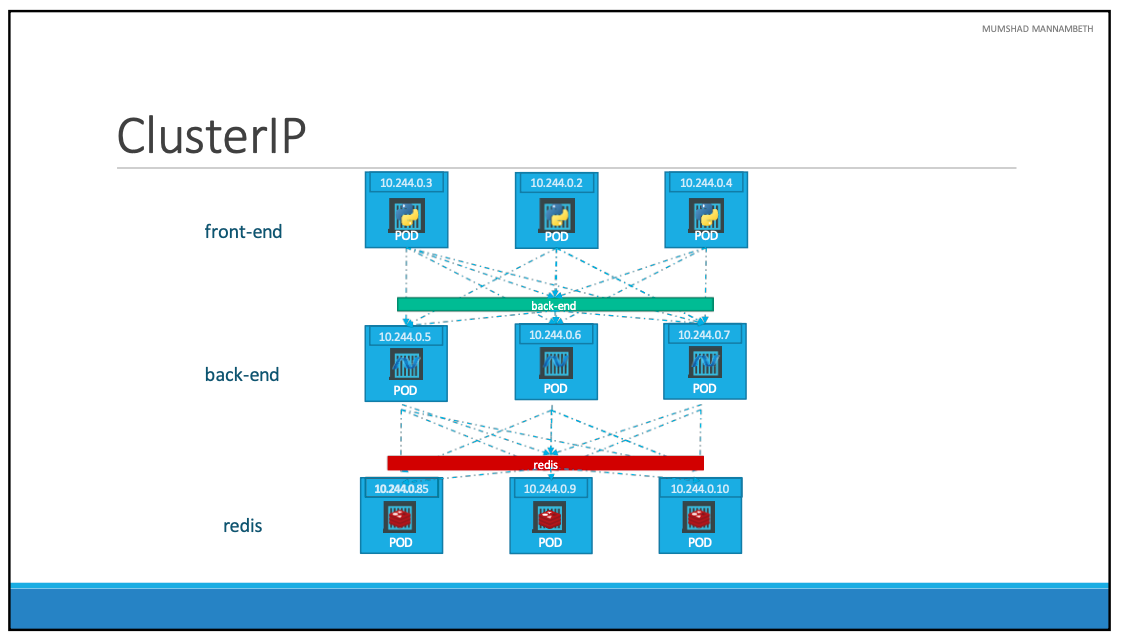 MUMSHAD MANNAMBETH

ClusterIP

front-end

10.244.0.3
POD

10.244.0.2
POD

10.244.0.4
POD

back-end

back-end

10.244.0.5
POD

10.244.0.6
POD

10.244.0.7
POD

redis

redis

10.244.0.85
POD

10.244.0.9
POD

10.244.0.10
POD